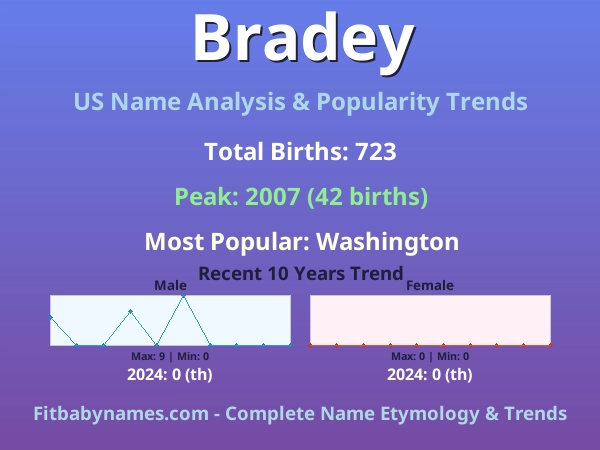 Bradey

US Name Analysis & Popularity Trends

Total Births: 723

Peak: 2007 (42 births)

Most Popular: Washington

Recent 10 Years Trend

Male

Max: 9 | Min: 0

2024: 0 (th)

Female

Max: 0 | Min: 0

2024: 0 (th)

Fitbabynames.com - Complete Name Etymology & Trends